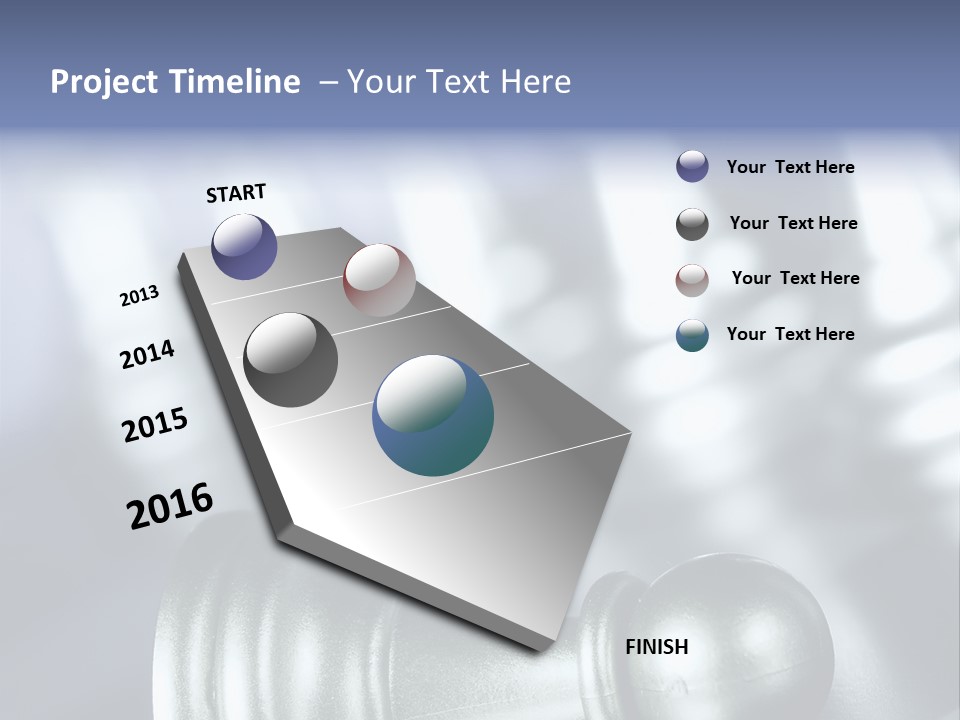 Project Timeline – Your Text Here

START

2013

2014

2015

2016

FINISH

Your Text Here

Your Text Here

Your Text Here

Your Text Here